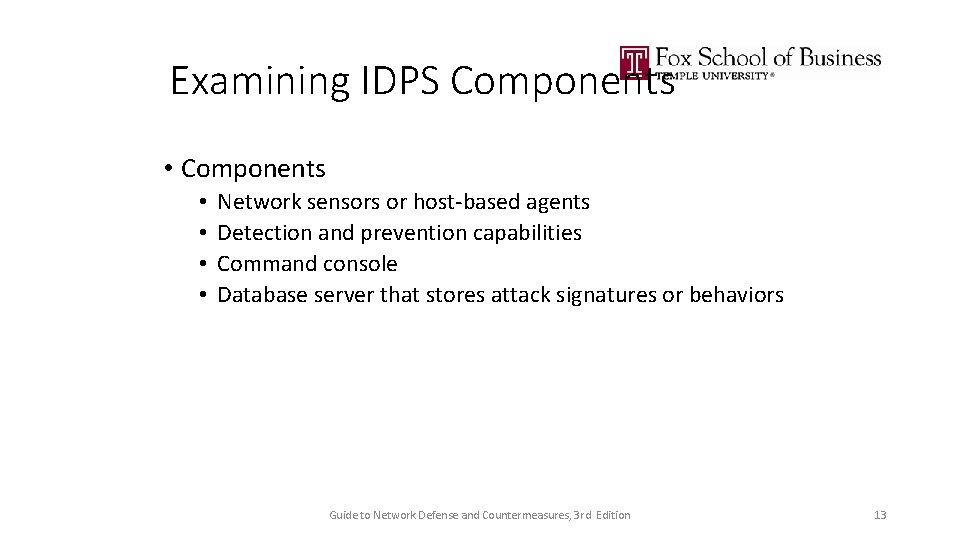 Fox School of Business
TEMPLE UNIVERSITY®

Examining IDPS Components

• Components
• Network sensors or host-based agents
• Detection and prevention capabilities
• Command console
• Database server that stores attack signatures or behaviors

Guide to Network Defense and Countermeasures, 3rd Edition

13